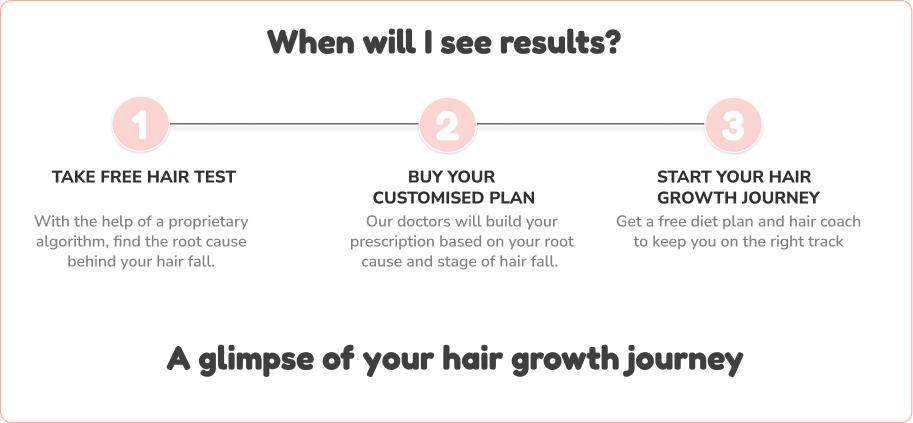 When will I see results?

1

TAKE FREE HAIR TEST

With the help of a proprietary algorithm, find the root cause behind your hair fall.

2

BUY YOUR CUSTOMISED PLAN

Our doctors will build your prescription based on your root cause and stage of hair fall.

3

START YOUR HAIR GROWTH JOURNEY

Get a free diet plan and hair coach to keep you on the right track

A glimpse of your hair growth journey